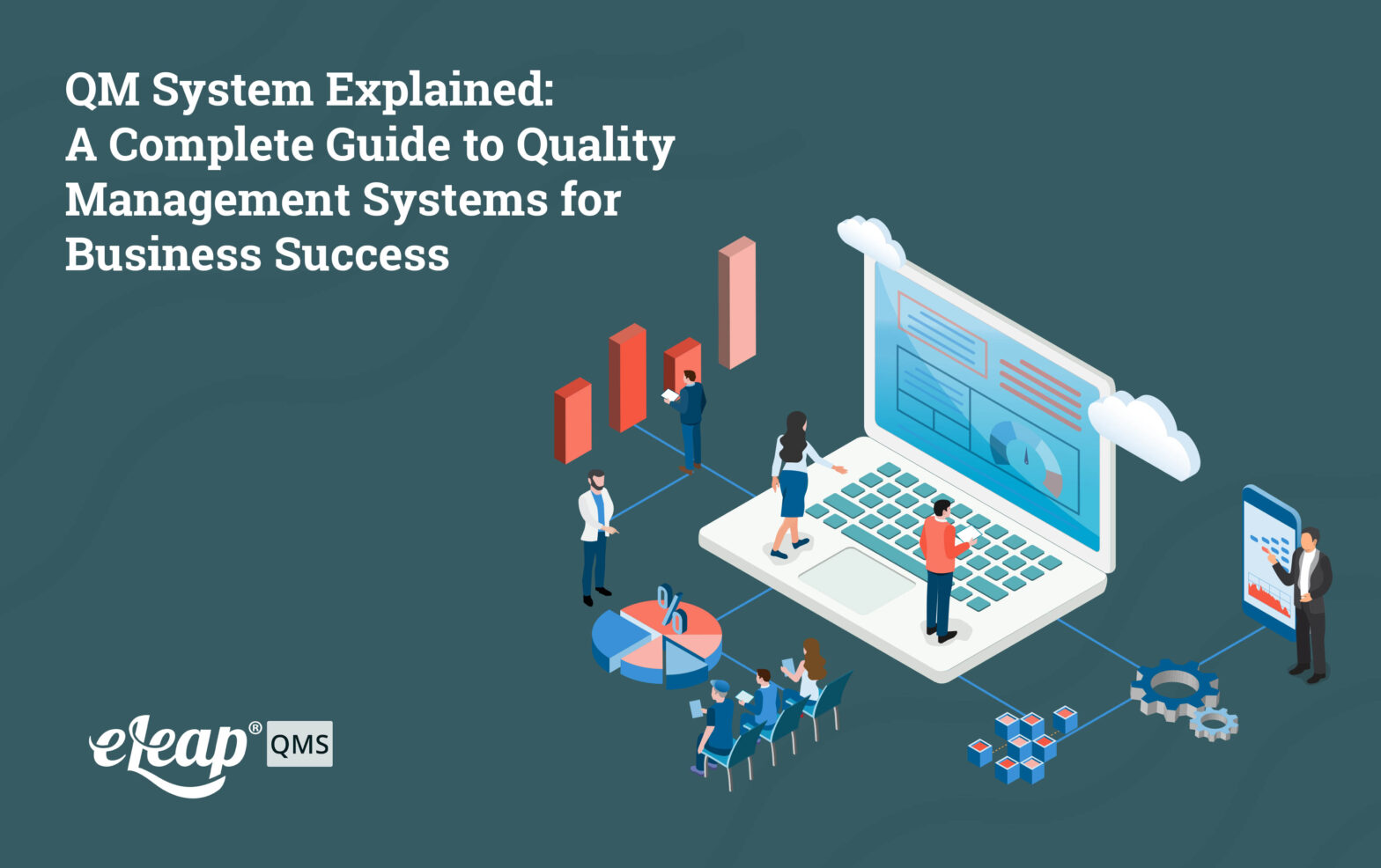 QM System Explained:
A Complete Guide to Quality Management Systems for Business Success

%

eLeap® QMS